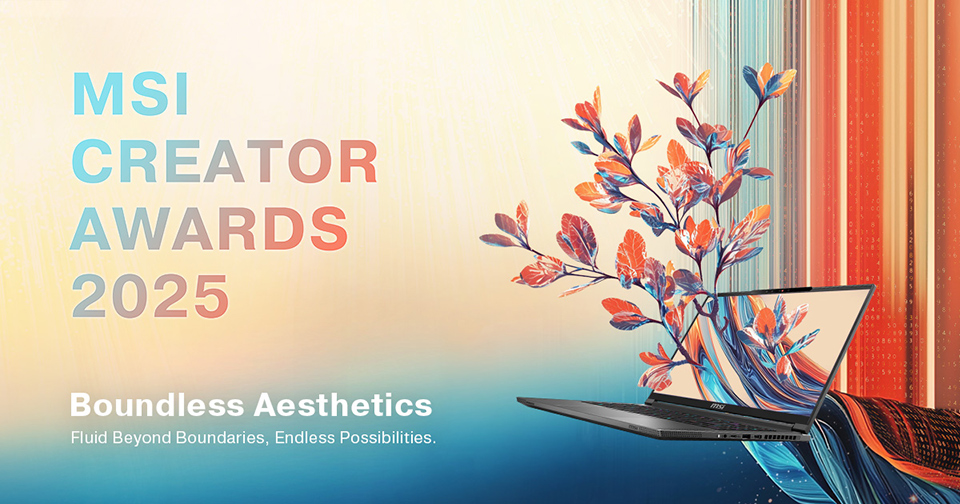 MSI
CREATOR
AWARDS
2025

Boundless Aesthetics
Fluid Beyond Boundaries, Endless Possibilities.

msi